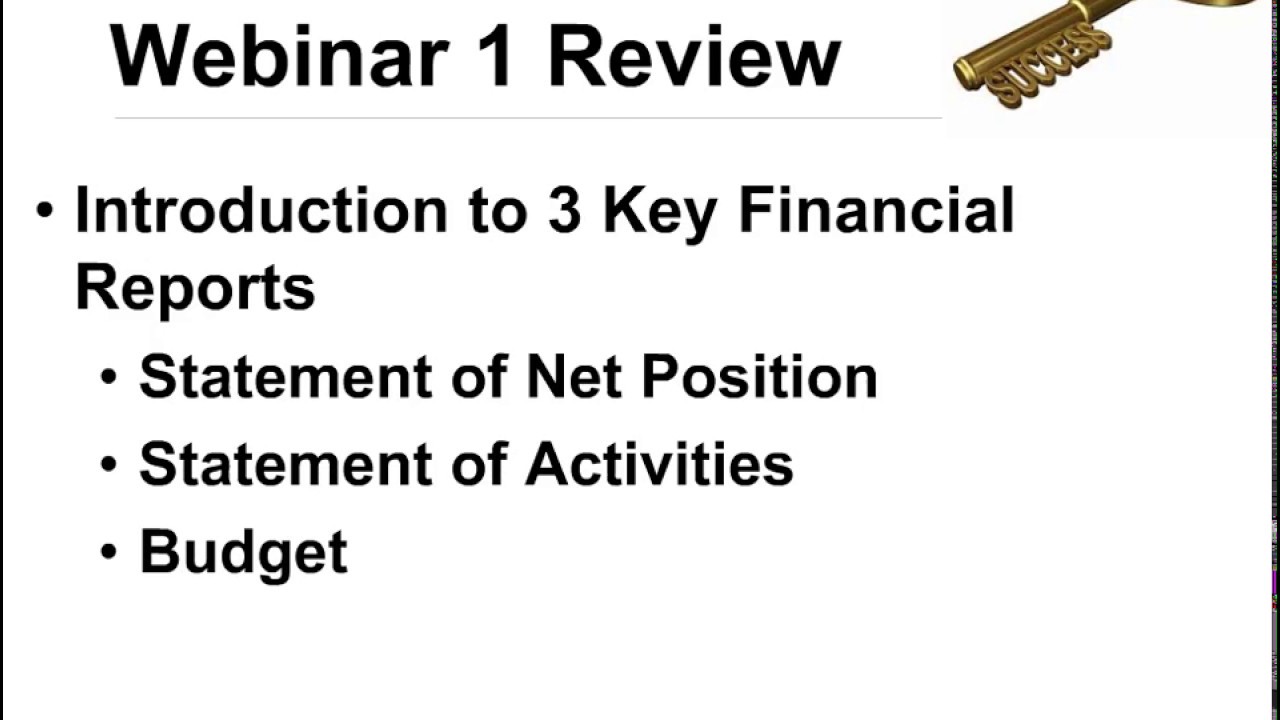 Webinar 1 Review

SUCCESS

• Introduction to 3 Key Financial Reports
  • Statement of Net Position
  • Statement of Activities
  • Budget